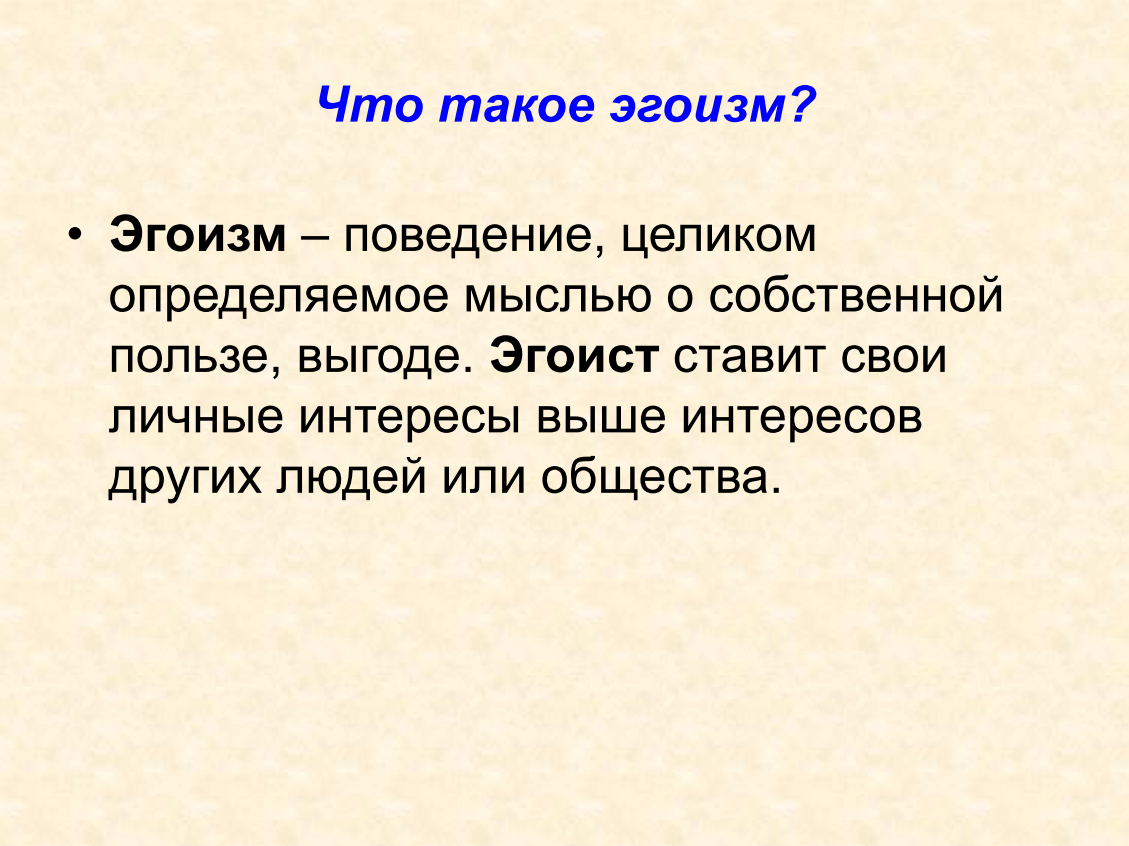 Что такое эгоизм?

• Эгоизм – поведение, целиком определяемое мыслью о собственной пользе, выгоде. Эгоист ставит свои личные интересы выше интересов других людей или общества.